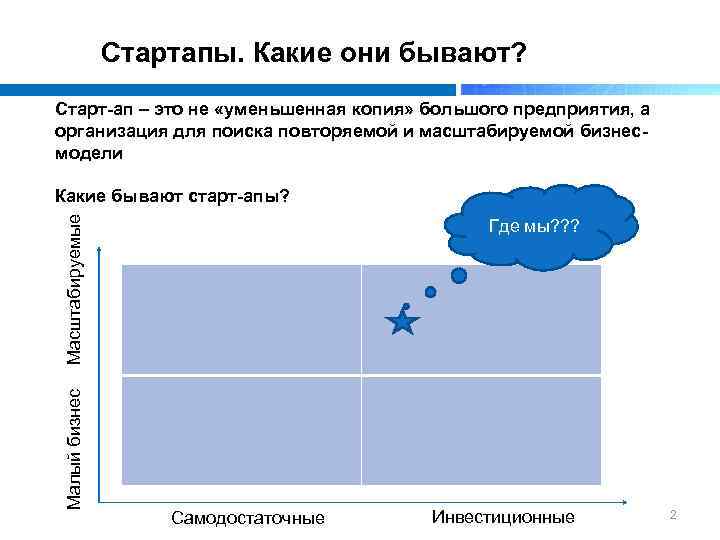 Стартапы. Какие они бывают?

Старт-ап – это не «уменьшенная копия» большого предприятия, а организация для поиска повторяемой и масштабируемой бизнес-модели

Какие бывают старт-апы?

Где мы???

Масштабируемые

Малый бизнес

Самодостаточные

Инвестиционные

2